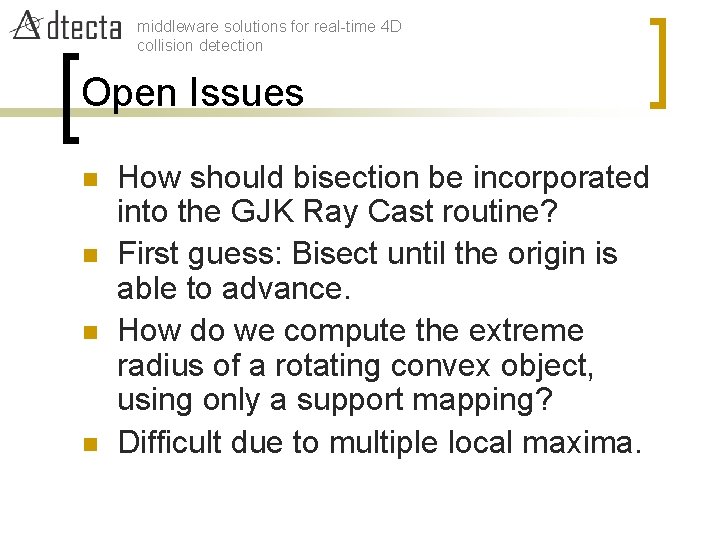 dtecta middleware solutions for real-time 4D collision detection

Open Issues

How should bisection be incorporated into the GJK Ray Cast routine?

First guess: Bisect until the origin is able to advance.

How do we compute the extreme radius of a rotating convex object, using only a support mapping?

Difficult due to multiple local maxima.